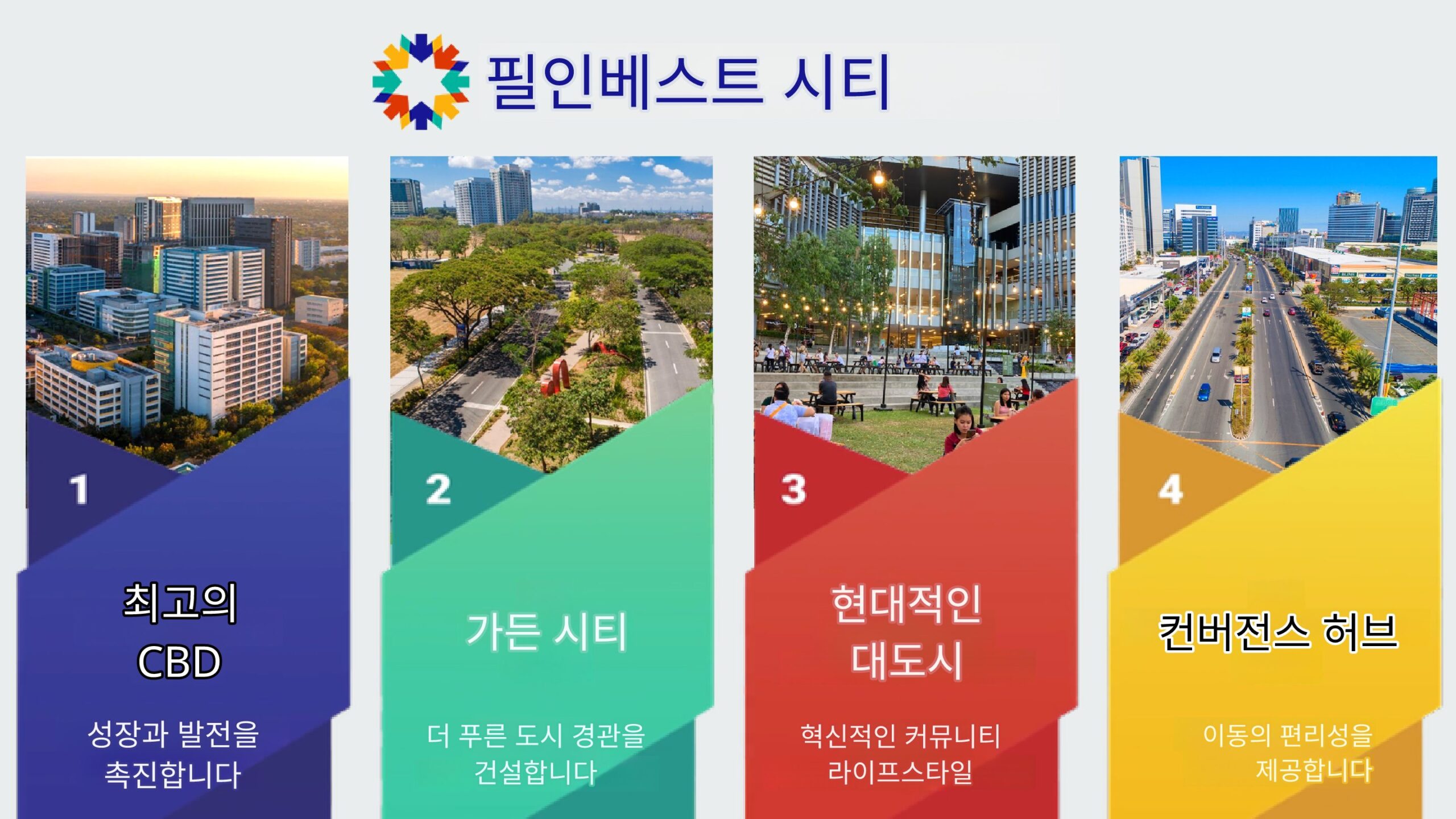 필인베스트 시티

1

최고의 CBD

성장과 발전을 촉진합니다

2

가든 시티

더 푸른 도시 경관을 건설합니다

3

현대적인 대도시

혁신적인 커뮤니티 라이프스타일

4

컨버전스 허브

이동의 편리성을 제공합니다